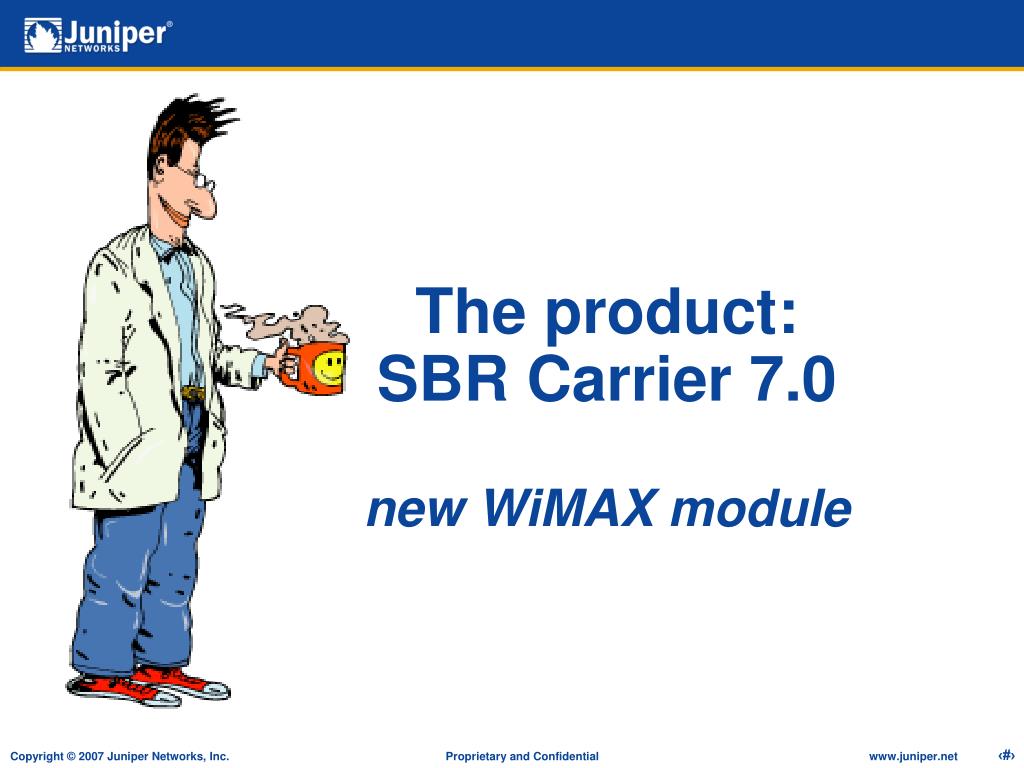 Juniper® NETWORKS

The product:
SBR Carrier 7.0

new WiMAX module

Copyright © 2007 Juniper Networks, Inc.

Proprietary and Confidential

www.juniper.net

‹#›